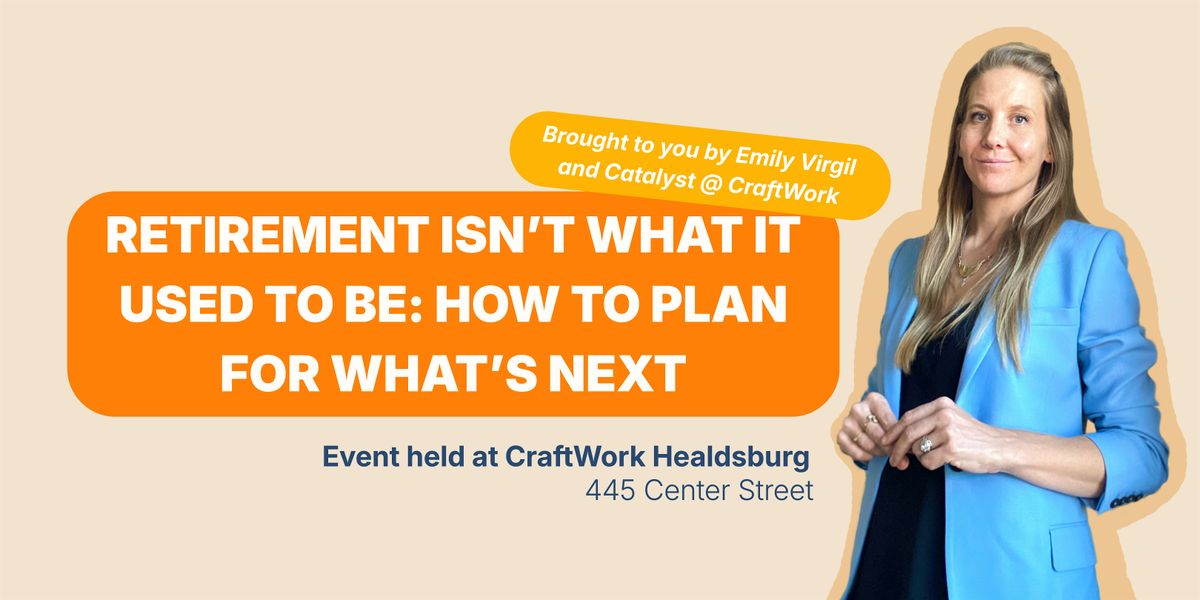 Brought to you by Emily Virgil and Catalyst @ CraftWork

RETIREMENT ISN'T WHAT IT USED TO BE: HOW TO PLAN FOR WHAT'S NEXT

Event held at CraftWork Healdsburg
445 Center Street